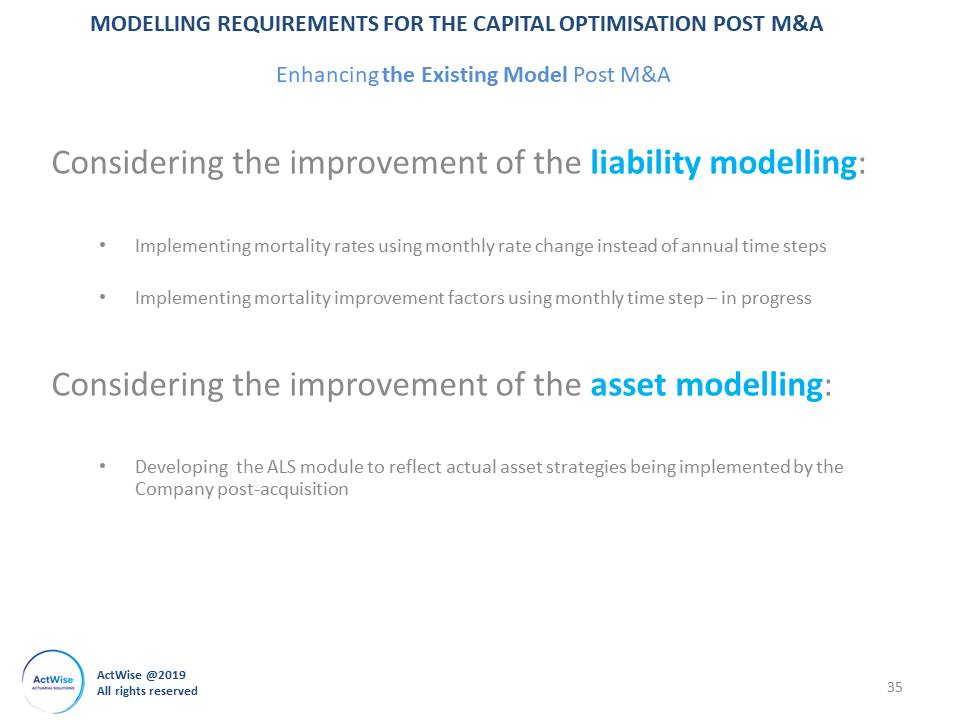 MODELLING REQUIREMENTS FOR THE CAPITAL OPTIMISATION POST M&A

Enhancing the Existing Model Post M&A

Considering the improvement of the liability modelling:

• Implementing mortality rates using monthly rate change instead of annual time steps

• Implementing mortality improvement factors using monthly time step – in progress

Considering the improvement of the asset modelling:

• Developing the ALS module to reflect actual asset strategies being implemented by the Company post-acquisition

ActWise
ACTUARIAL SOLUTIONS

ActWise @2019
All rights reserved

35